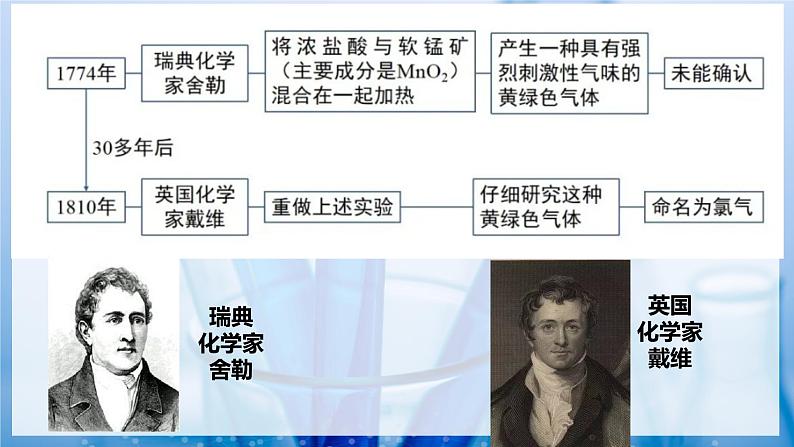 1774年

瑞典化学家舍勒

将浓盐酸与软锰矿（主要成分是$MnO_2$）混合在一起加热

产生一种具有强烈刺激性气味的黄绿色气体

未能确认

30多年后

1810年

英国化学家戴维

重做上述实验

仔细研究这种黄绿色气体

命名为氯气

瑞典化学家舍勒

英国化学家戴维